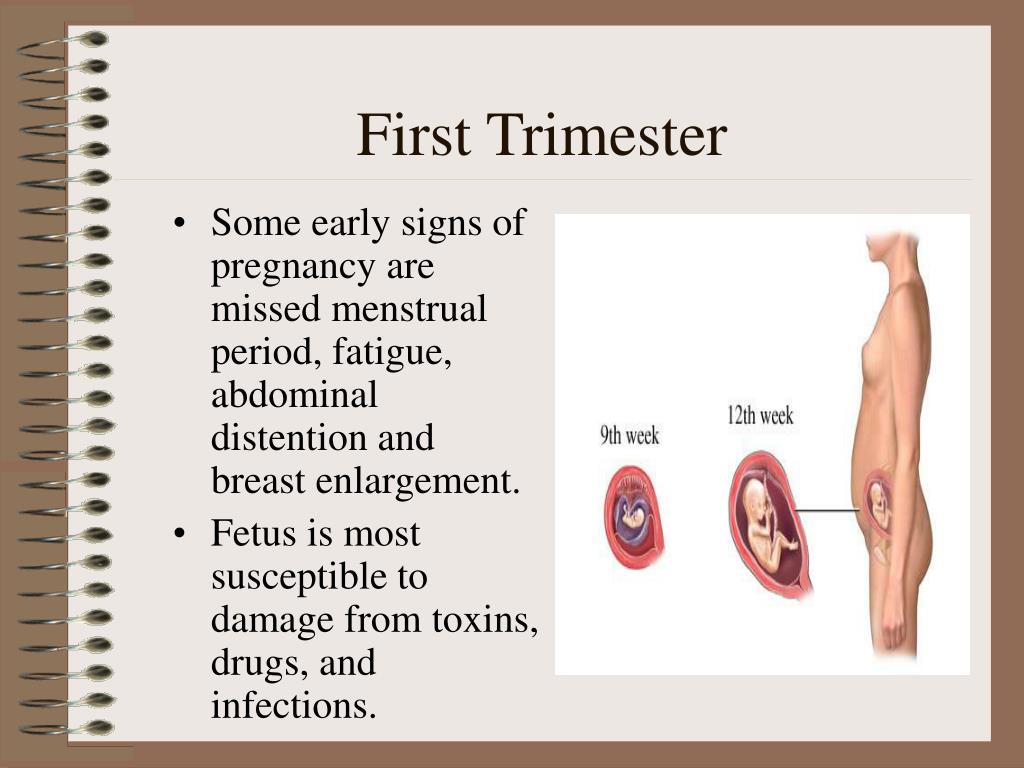 First Trimester

• Some early signs of pregnancy are missed menstrual period, fatigue, abdominal distention and breast enlargement.

• Fetus is most susceptible to damage from toxins, drugs, and infections.

9th week

12th week